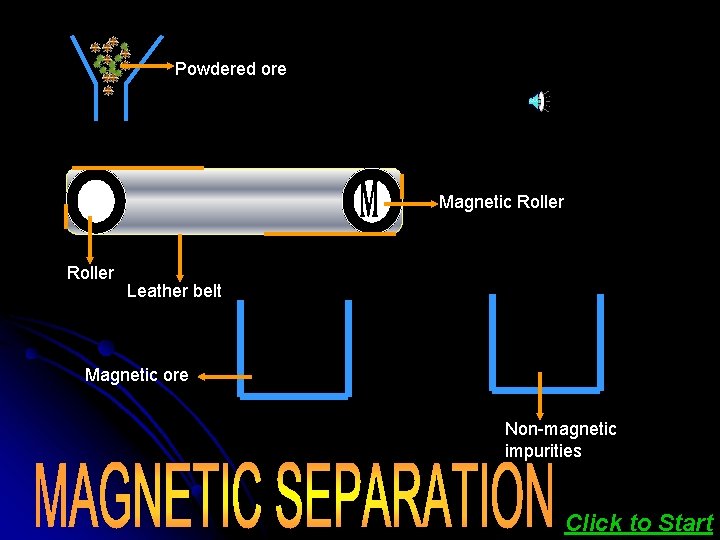 Powdered ore

M

Magnetic Roller

Roller

Leather belt

Magnetic ore

Non-magnetic impurities

MAGNETIC SEPARATION

Click to Start